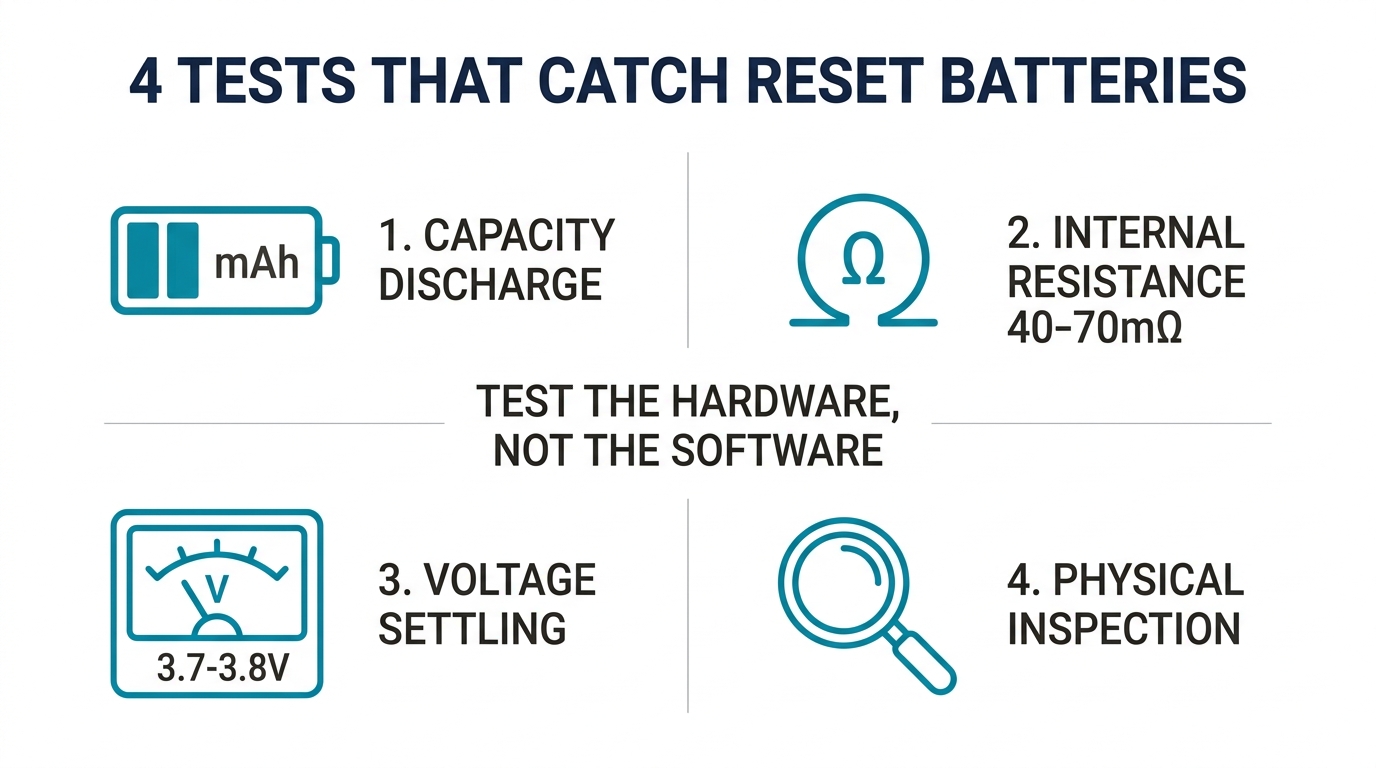 4 TESTS THAT CATCH RESET BATTERIES

mAh

1. CAPACITY DISCHARGE

Ω

2. INTERNAL RESISTANCE 40–70mΩ

TEST THE HARDWARE, NOT THE SOFTWARE

V

3.7-3.8V

3. VOLTAGE SETTLING

4. PHYSICAL INSPECTION